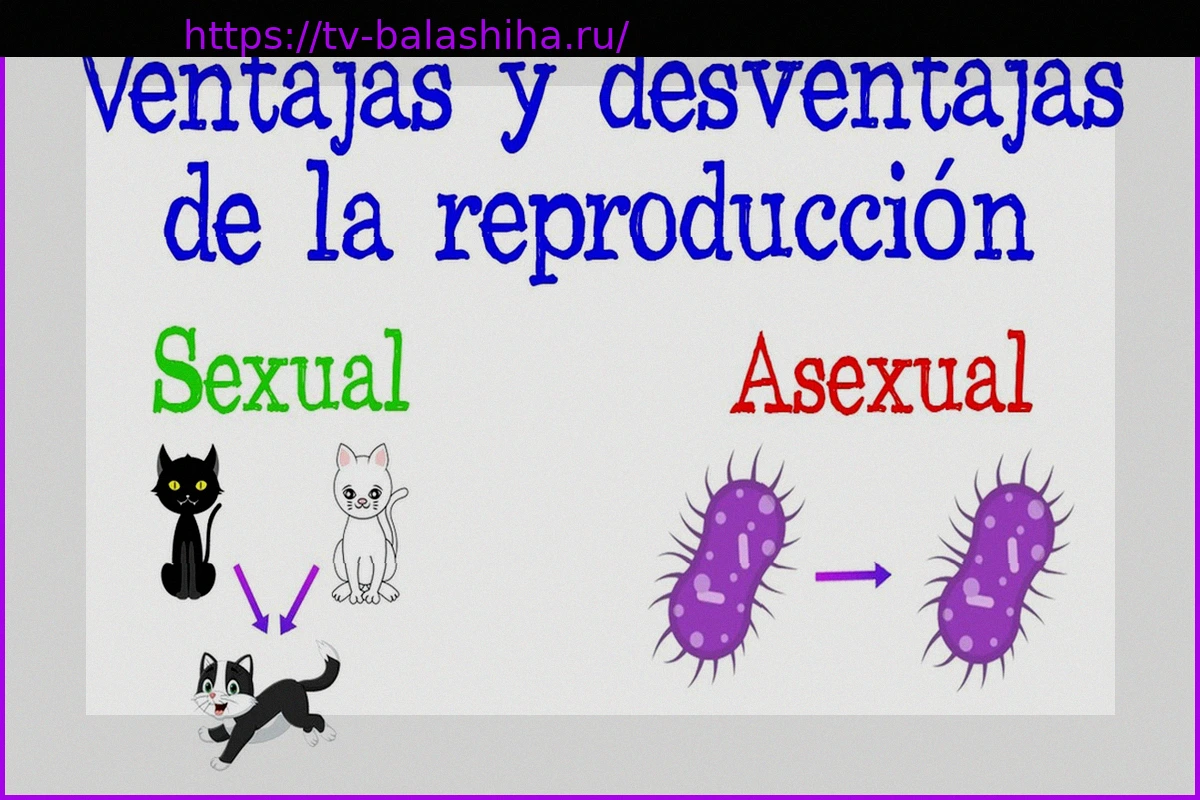 https://tv-balashiha.ru/

Ventajas y desventajas de la reproducción

Sexual

Asexual